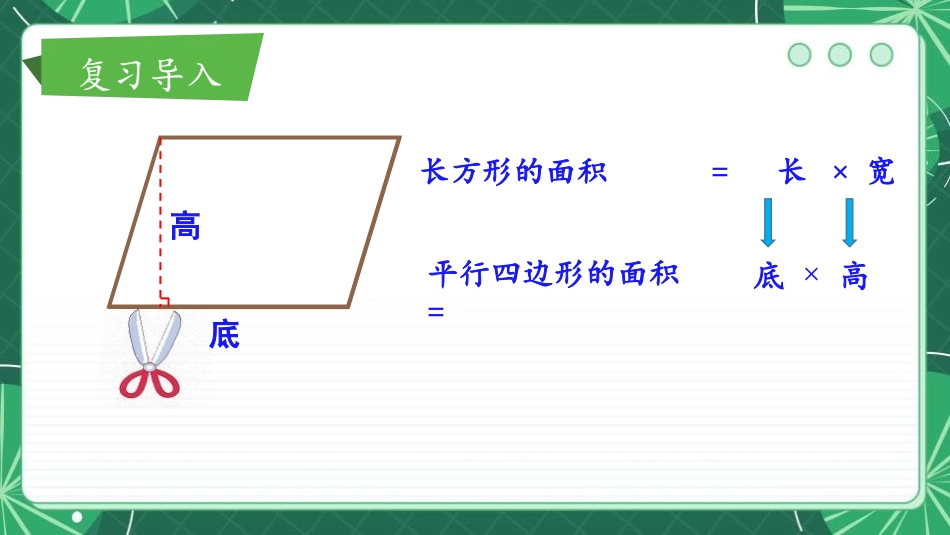 复习导入

高

底

长方形的面积 = 长 × 宽

平行四边形的面积 = 底 × 高